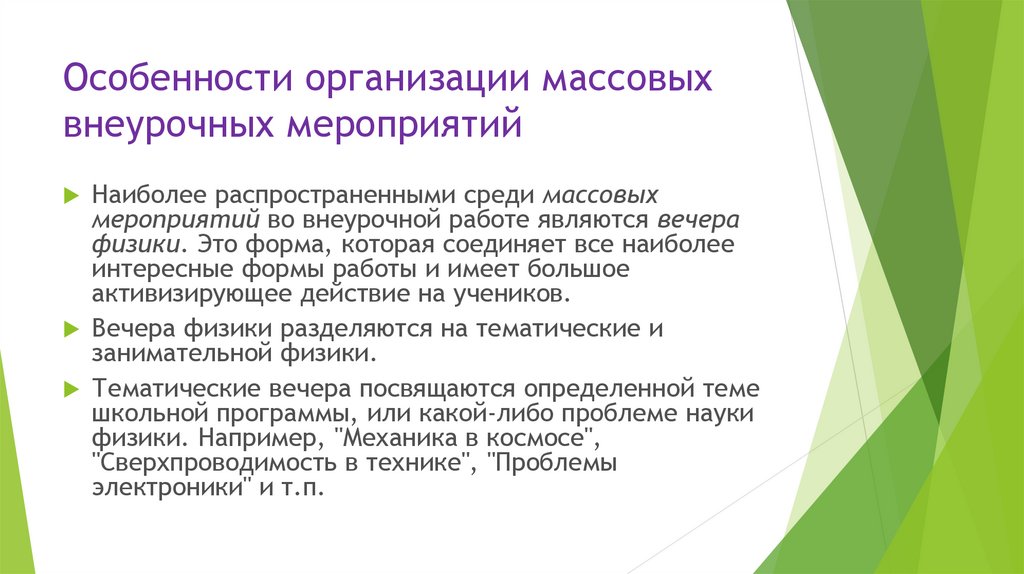 Особенности организации массовых внеурочных мероприятий

Наиболее распространенными среди массовых мероприятий во внеурочной работе являются вечера физики. Это форма, которая соединяет все наиболее интересные формы работы и имеет большое активизирующее действие на учеников.

Вечера физики разделяются на тематические и занимательной физики.

Тематические вечера посвящаются определенной теме школьной программы, или какой-либо проблеме науки физики. Например, "Механика в космосе", "Сверхпроводимость в технике", "Проблемы электроники" и т.п.